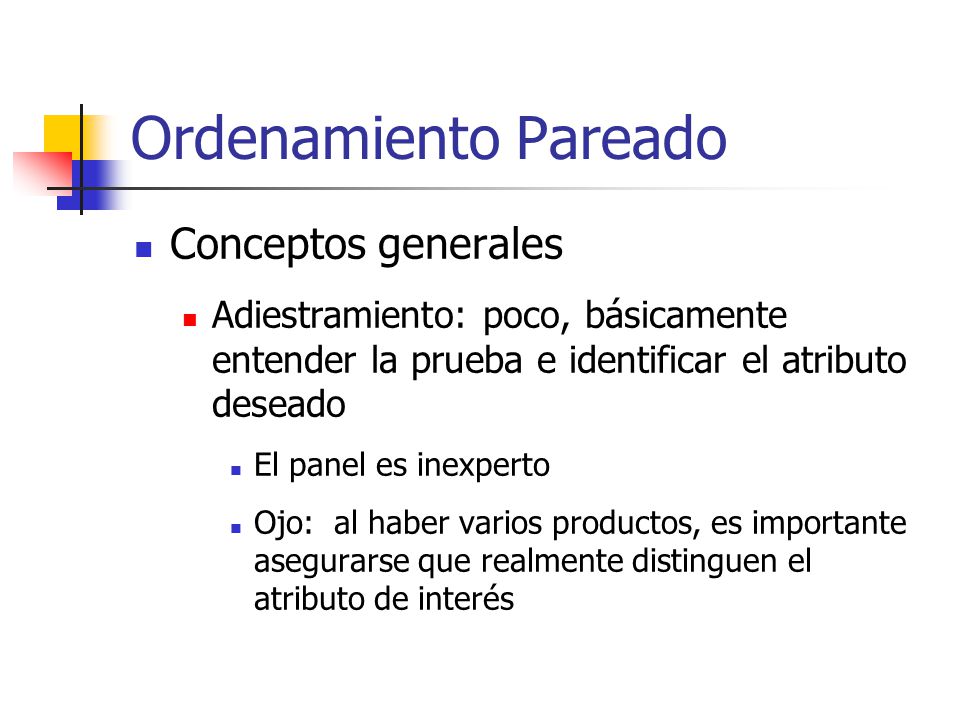 Ordenamiento Pareado

Conceptos generales

Adiestramiento: poco, básicamente entender la prueba e identificar el atributo deseado

El panel es inexperto

Ojo: al haber varios productos, es importante asegurarse que realmente distinguen el atributo de interés